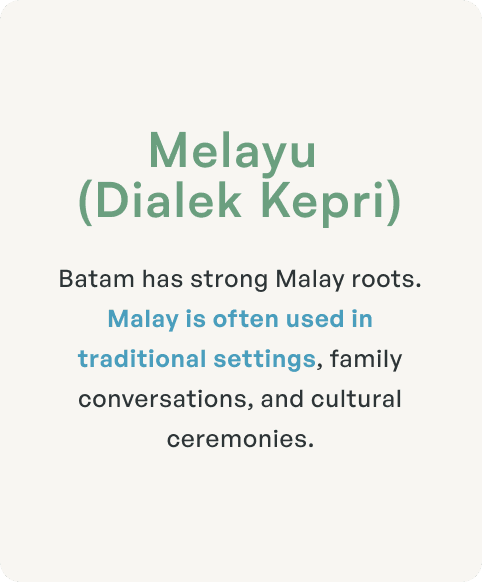 Melayu
(Dialek Kepri)

Batam has strong Malay roots. Malay is often used in traditional settings, family conversations, and cultural ceremonies.